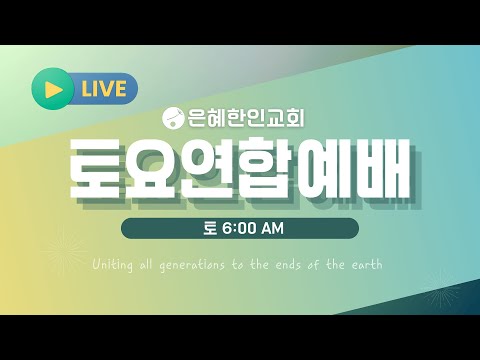 LIVE

은혜한인교회

토요연합예배

토 6:00 AM

Uniting all generations to the ends of the earth